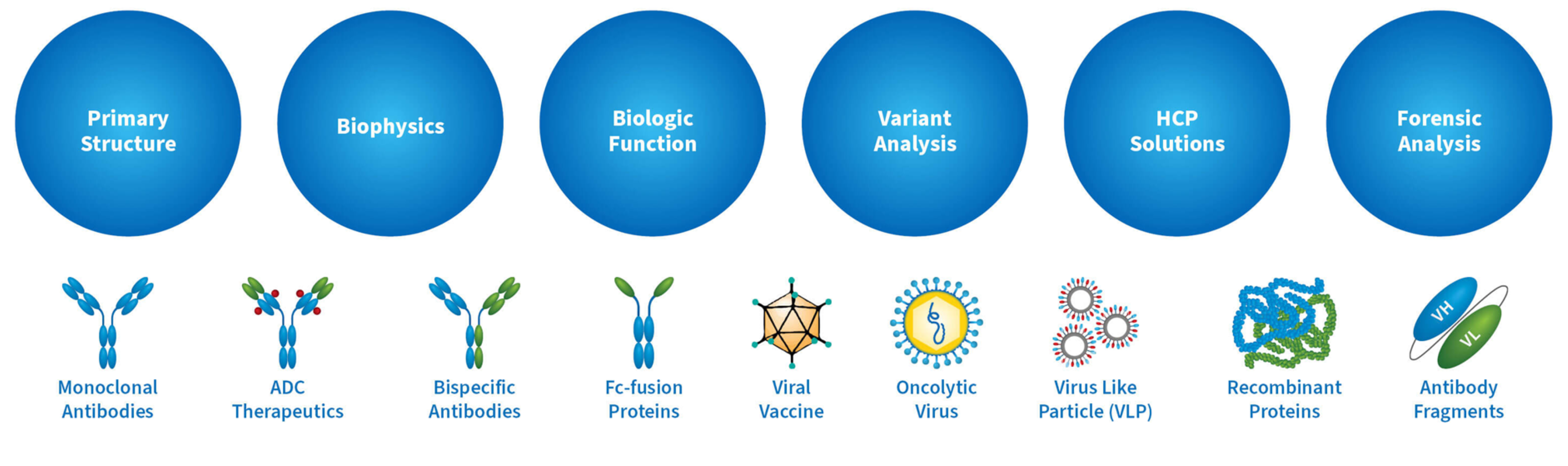 Primary Structure

Biophysics

Biologic Function

Variant Analysis

HCP Solutions

Forensic Analysis

Monoclonal Antibodies

ADC Therapeutics

Bispecific Antibodies

Fc-fusion Proteins

Viral Vaccine

Oncolytic Virus

Virus Like Particle (VLP)

Recombinant Proteins

VH

VL

Antibody Fragments